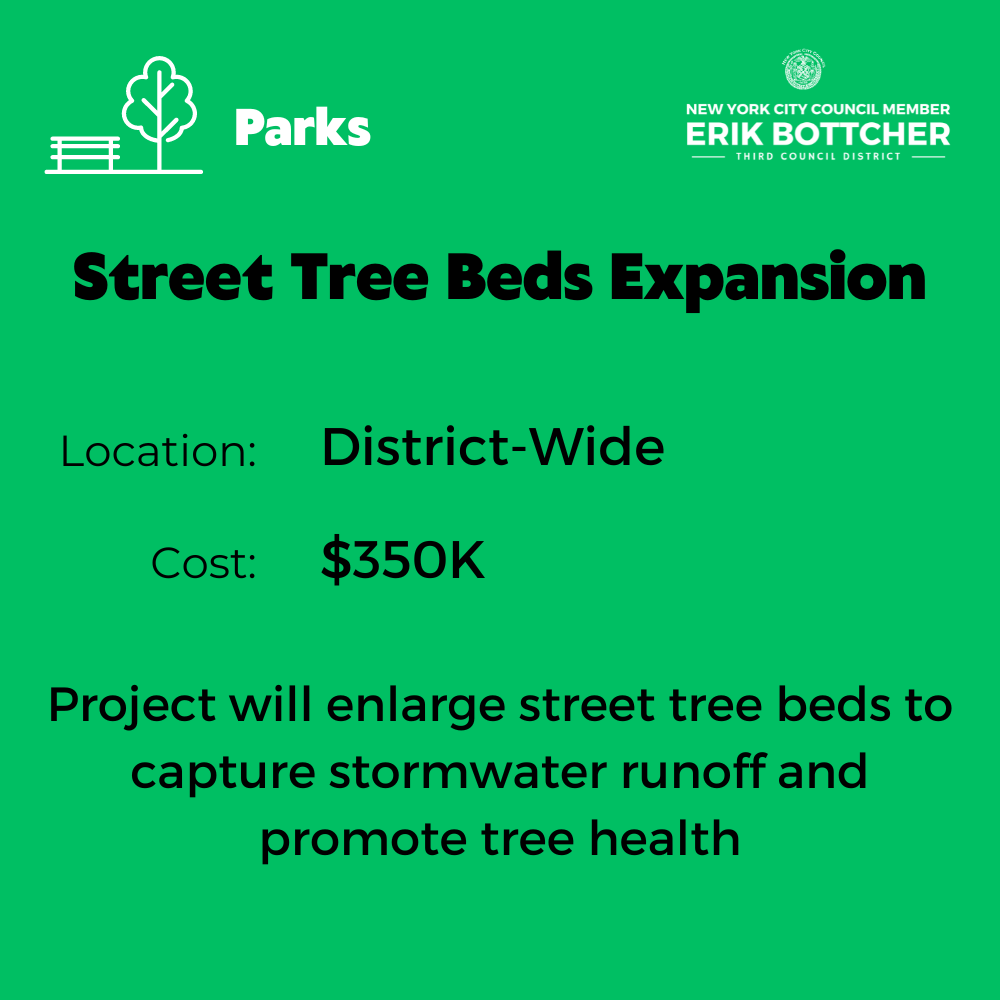 Parks

NEW YORK CITY COUNCIL MEMBER
ERIK BOTTCHER
THIRD COUNCIL DISTRICT

Street Tree Beds Expansion

Location: District-Wide

Cost: $350K

Project will enlarge street tree beds to capture stormwater runoff and promote tree health